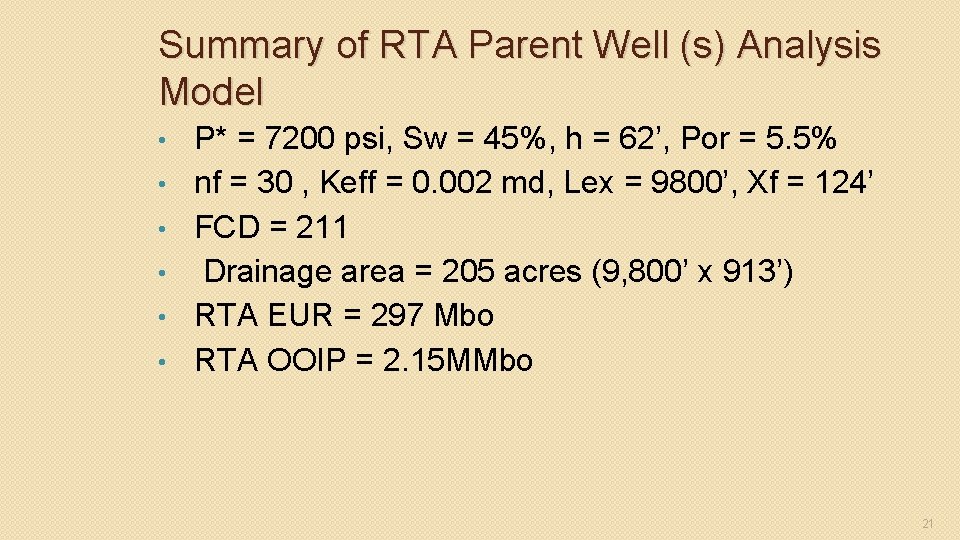 Summary of RTA Parent Well (s) Analysis Model

• P* = 7200 psi, Sw = 45%, h = 62’, Por = 5.5%
• nf = 30 , Keff = 0.002 md, Lex = 9800’, Xf = 124’
• FCD = 211
• Drainage area = 205 acres (9,800’ x 913’)
• RTA EUR = 297 Mbo
• RTA OOIP = 2.15MMbo

21